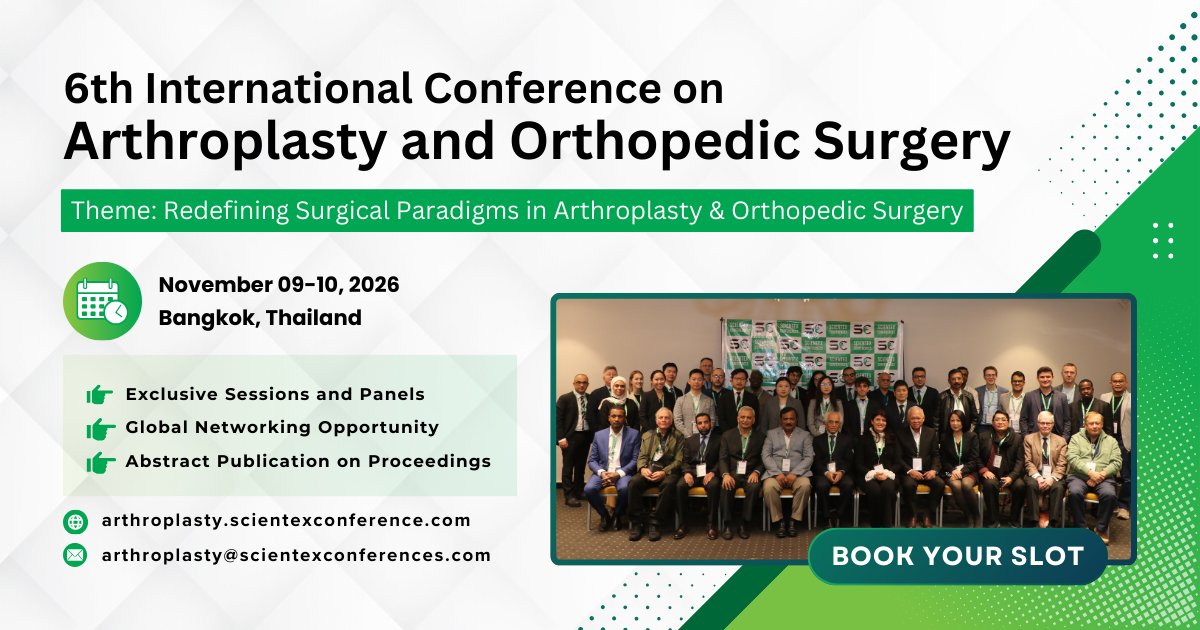 6th International Conference on
Arthroplasty and Orthopedic Surgery

Theme: Redefining Surgical Paradigms in Arthroplasty & Orthopedic Surgery

November 09-10, 2026
Bangkok, Thailand

Exclusive Sessions and Panels
Global Networking Opportunity
Abstract Publication on Proceedings

arthroplasty.scientexconference.com
arthroplasty@scientexconferences.com

BOOK YOUR SLOT